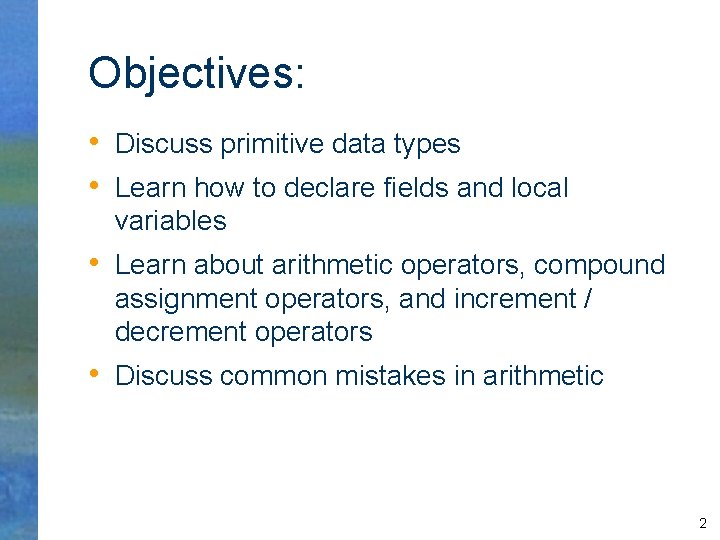 Objectives:

• Discuss primitive data types
• Learn how to declare fields and local variables
• Learn about arithmetic operators, compound assignment operators, and increment / decrement operators
• Discuss common mistakes in arithmetic

2